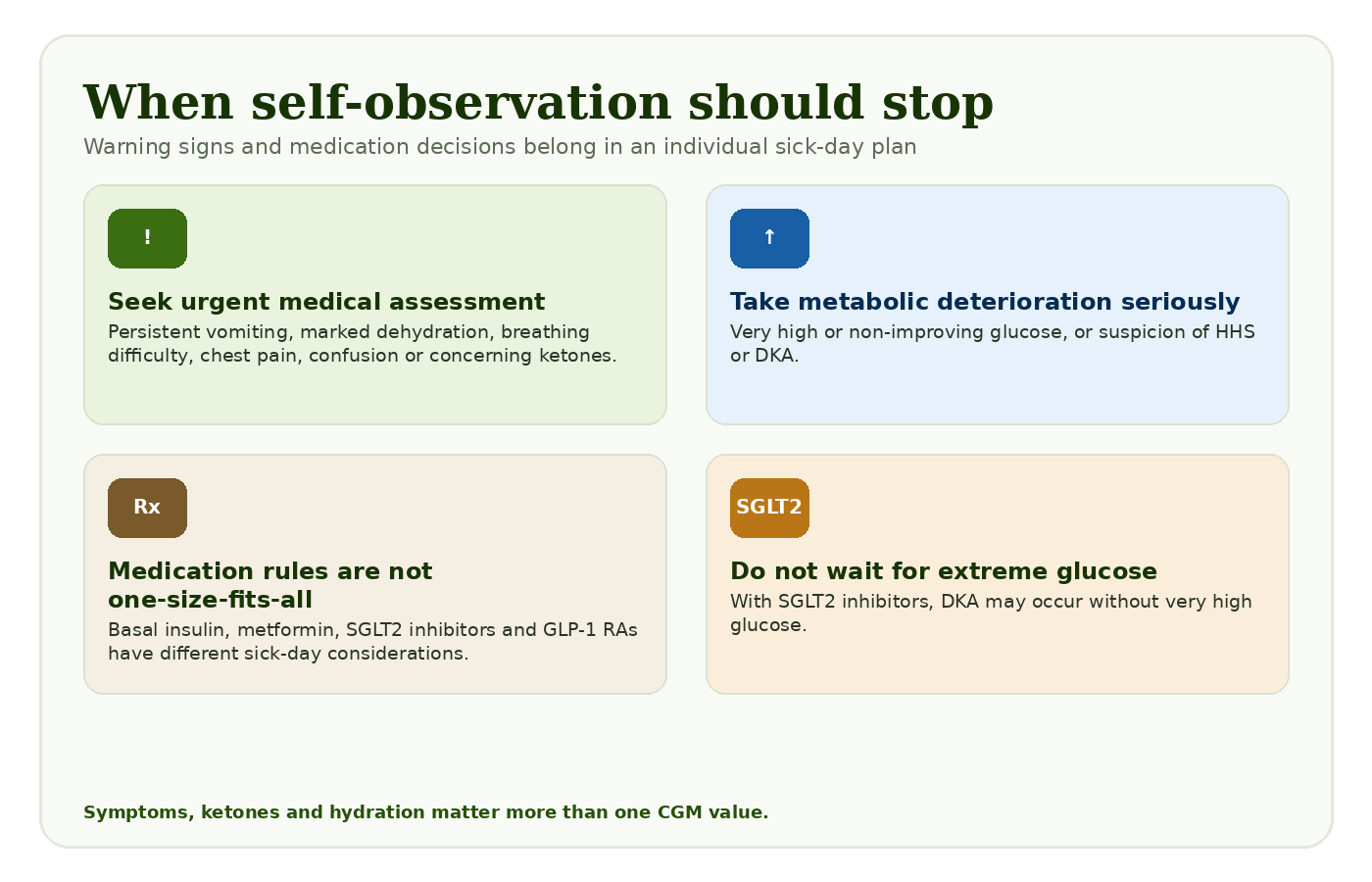 When self-observation should stop

Warning signs and medication decisions belong in an individual sick-day plan

!

Seek urgent medical assessment

Persistent vomiting, marked dehydration, breathing difficulty, chest pain, confusion or concerning ketones.

↑

Take metabolic deterioration seriously

Very high or non-improving glucose, or suspicion of HHS or DKA.

Rx

Medication rules are not one-size-fits-all

Basal insulin, metformin, SGLT2 inhibitors and GLP-1 RAs have different sick-day considerations.

SGLT2

Do not wait for extreme glucose

With SGLT2 inhibitors, DKA may occur without very high glucose.

Symptoms, ketones and hydration matter more than one CGM value.